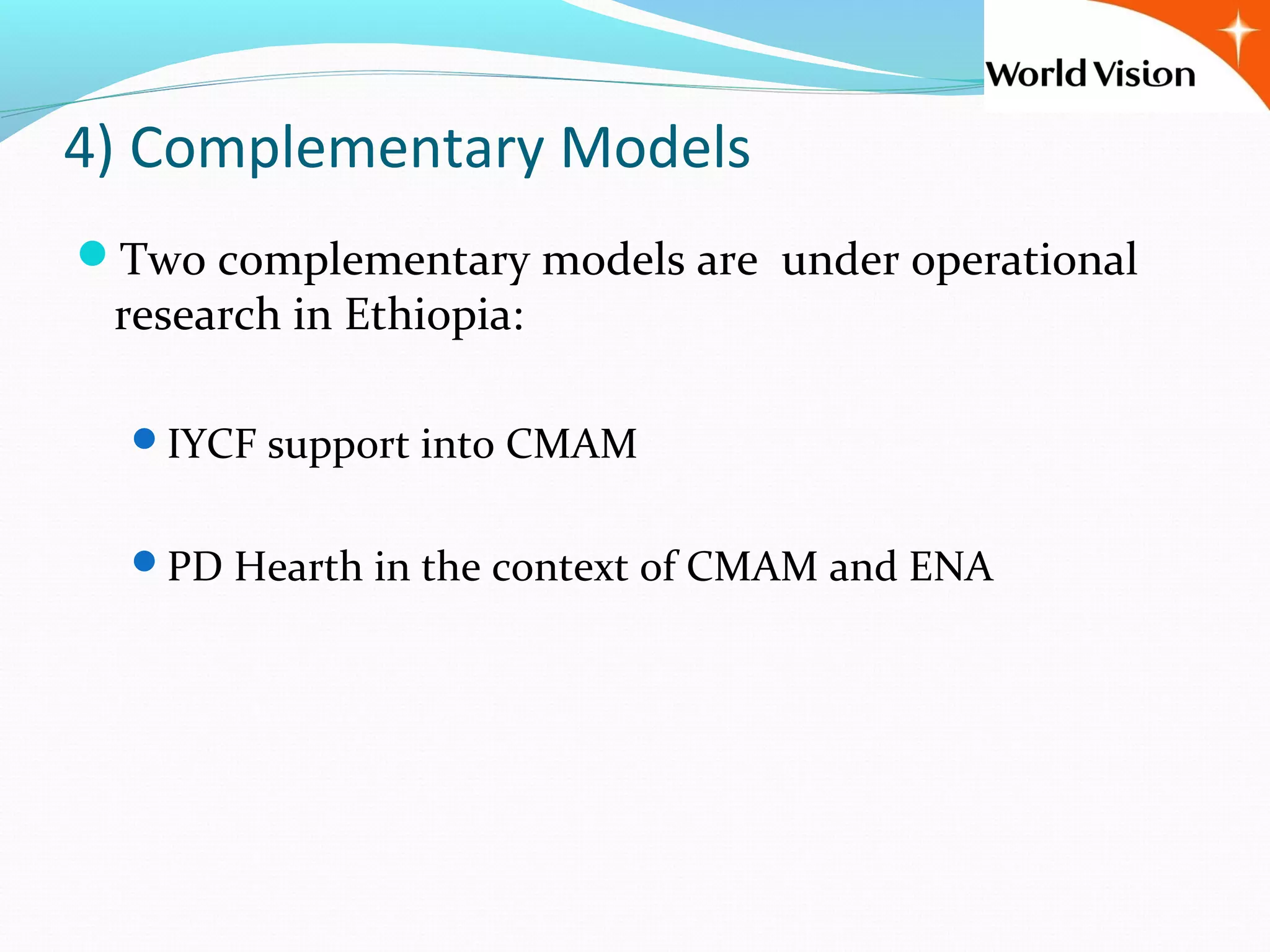 World Vision

4) Complementary Models

Two complementary models are under operational research in Ethiopia:

IYCF support into CMAM

PD Hearth in the context of CMAM and ENA